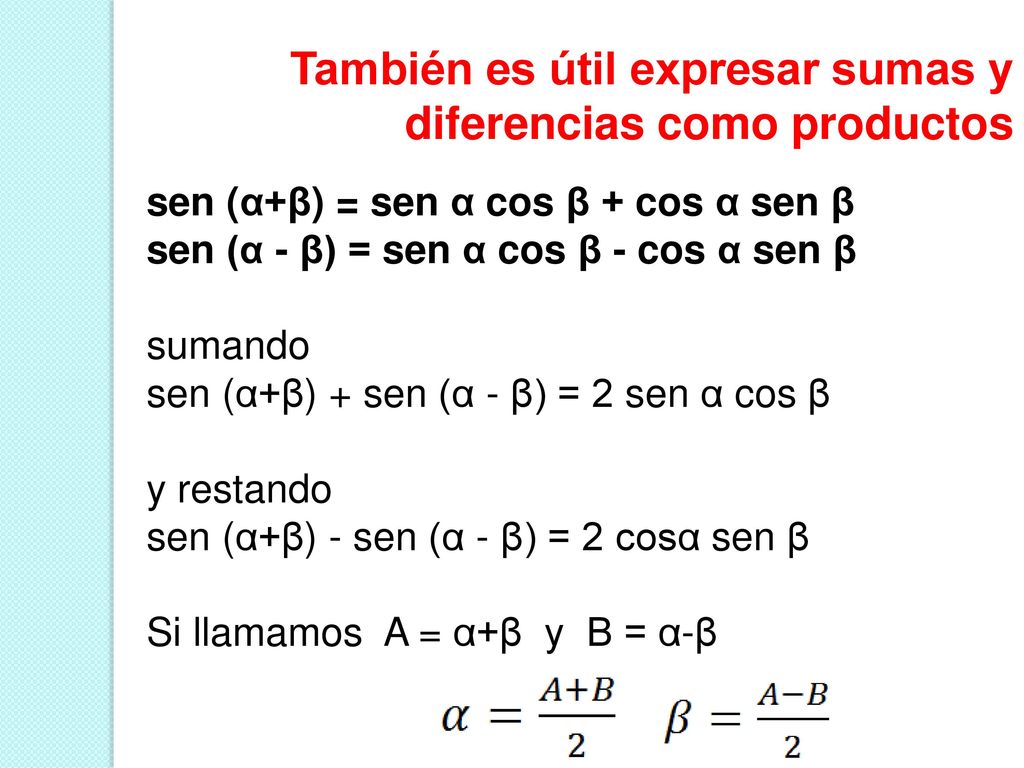 También es útil expresar sumas y diferencias como productos

sen (α+β) = sen α cos β + cos α sen β
sen (α - β) = sen α cos β - cos α sen β

sumando
sen (α+β) + sen (α - β) = 2 sen α cos β

y restando
sen (α+β) - sen (α - β) = 2 cosα sen β

Si llamamos A = α+β y B = α-β

$\alpha = \frac{A+B}{2}$ $\beta = \frac{A-B}{2}$